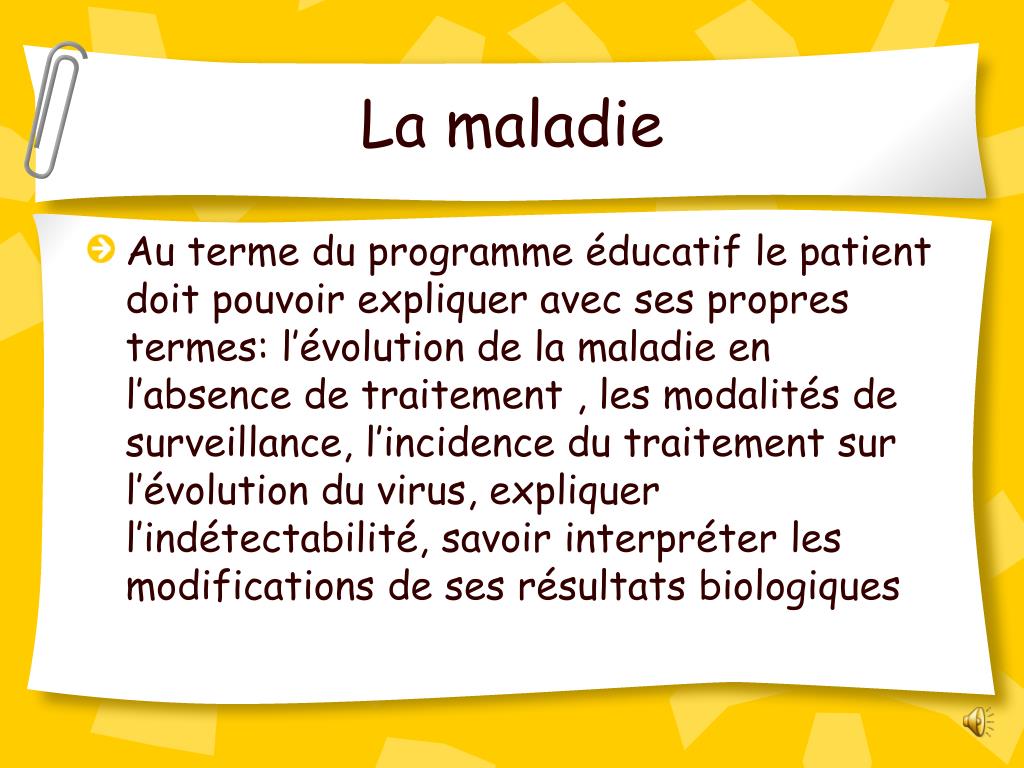 La maladie

Au terme du programme éducatif le patient doit pouvoir expliquer avec ses propres termes: l’évolution de la maladie en l’absence de traitement , les modalités de surveillance, l’incidence du traitement sur l’évolution du virus, expliquer l’indétectabilité, savoir interpréter les modifications de ses résultats biologiques